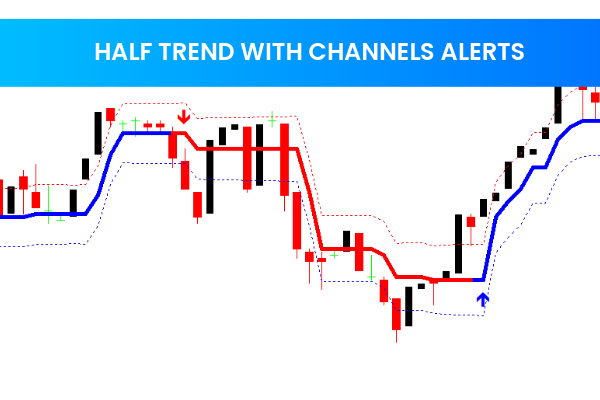 HALF TREND WITH CHANNELS ALERTS